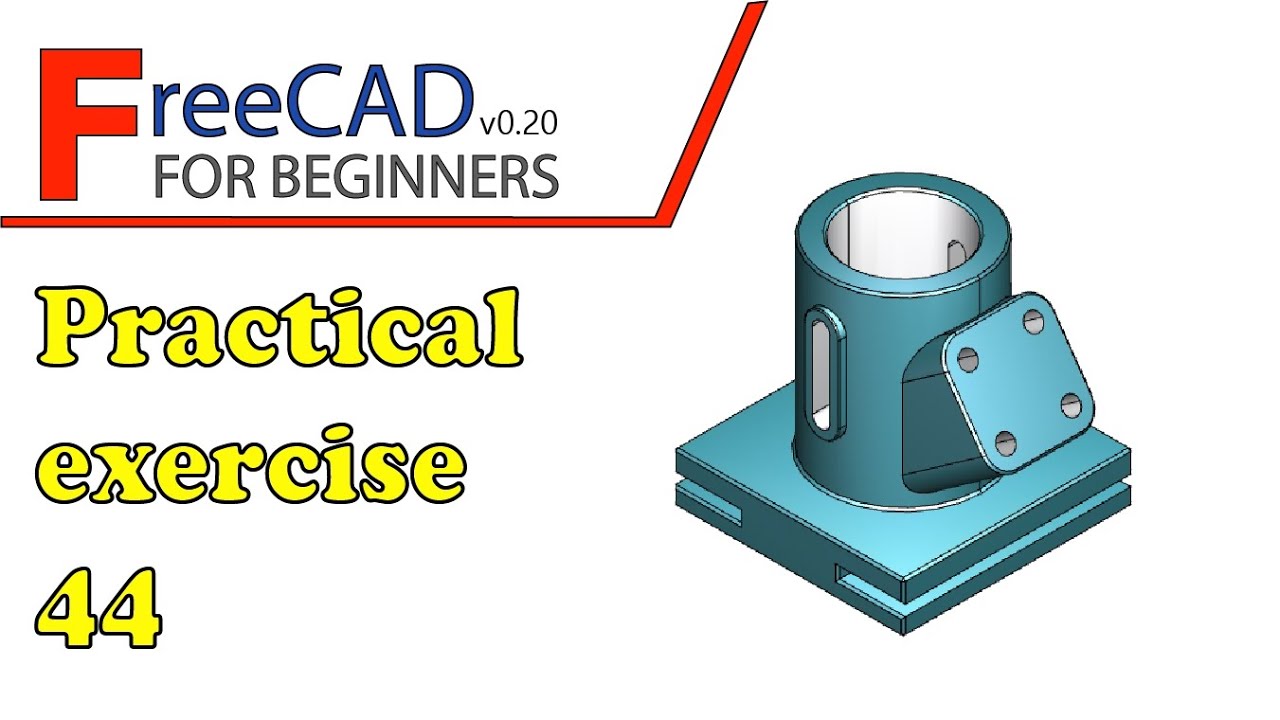 FreeCAD v0.20
FOR BEGINNERS

Practical exercise 44